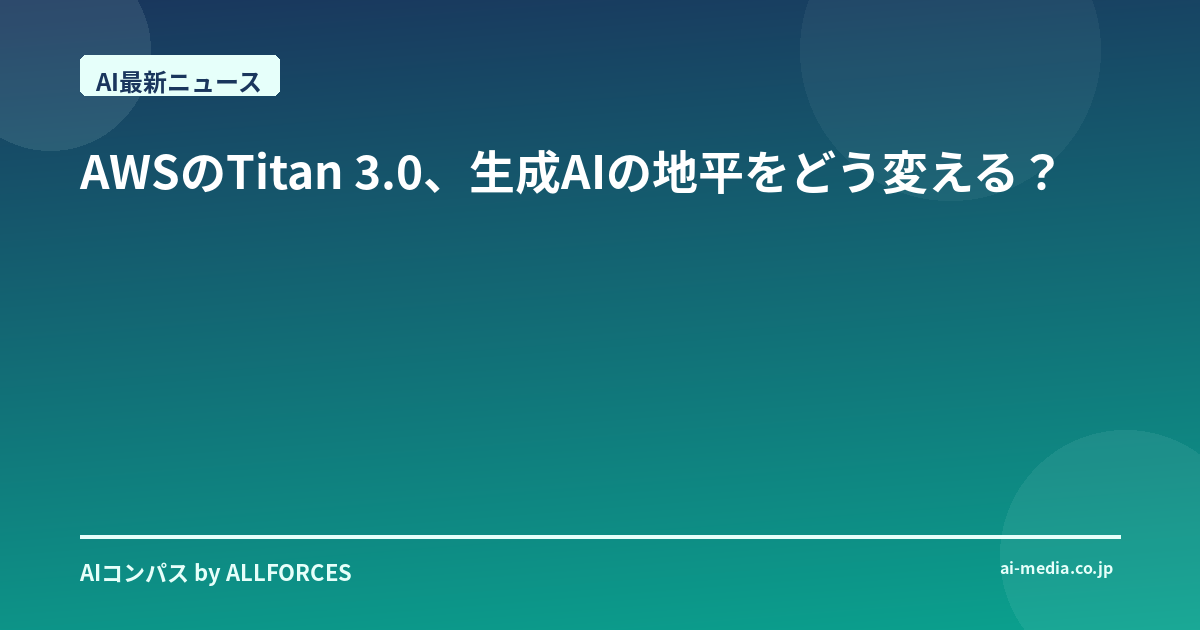 AI最新ニュース

AWSのTitan 3.0、生成AIの地平をどう変える？

AIコンパス by ALLFORCES

ai-media.co.jp